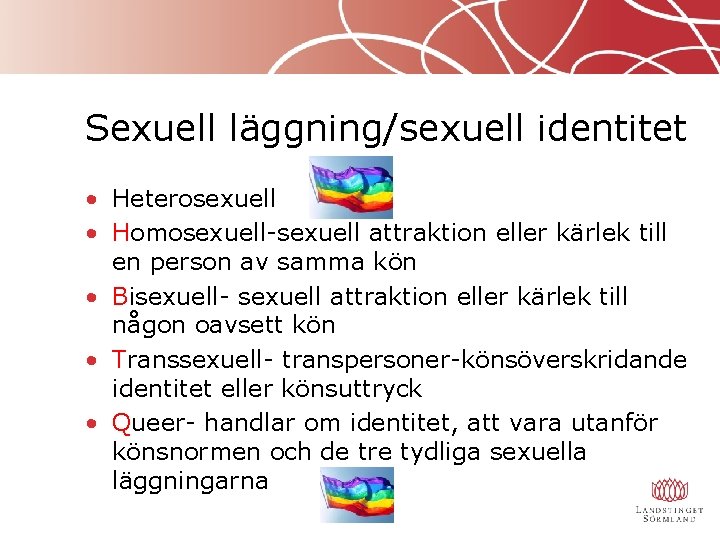 Sexuell läggning/sexuell identitet

• Heterosexuell
• Homosexuell-sexuell attraktion eller kärlek till en person av samma kön
• Bisexuell- sexuell attraktion eller kärlek till någon oavsett kön
• Transsexuell- transpersoner-könsöverskridande identitet eller könsuttryck
• Queer- handlar om identitet, att vara utanför könsnormen och de tre tydliga sexuella läggningarna

LANDSTINGET SÖRMLAND